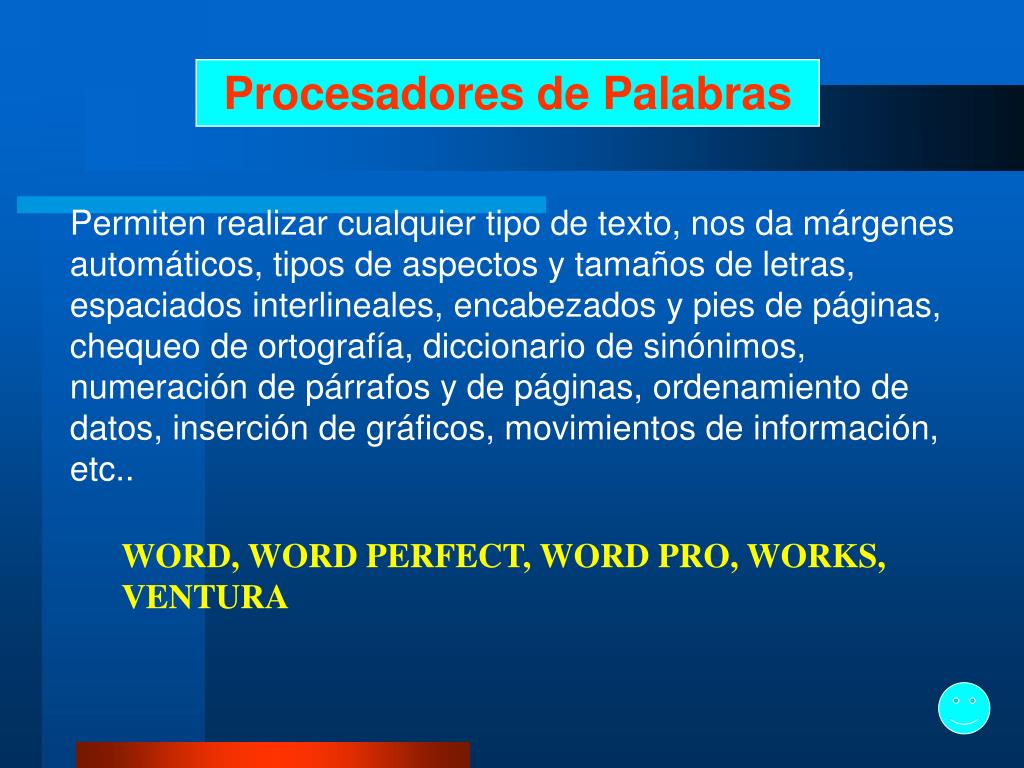 Procesadores de Palabras

Permiten realizar cualquier tipo de texto, nos da márgenes automáticos, tipos de aspectos y tamaños de letras, espaciados interlineales, encabezados y pies de páginas, chequeo de ortografía, diccionario de sinónimos, numeración de párrafos y de páginas, ordenamiento de datos, inserción de gráficos, movimientos de información, etc..

WORD, WORD PERFECT, WORD PRO, WORKS, VENTURA